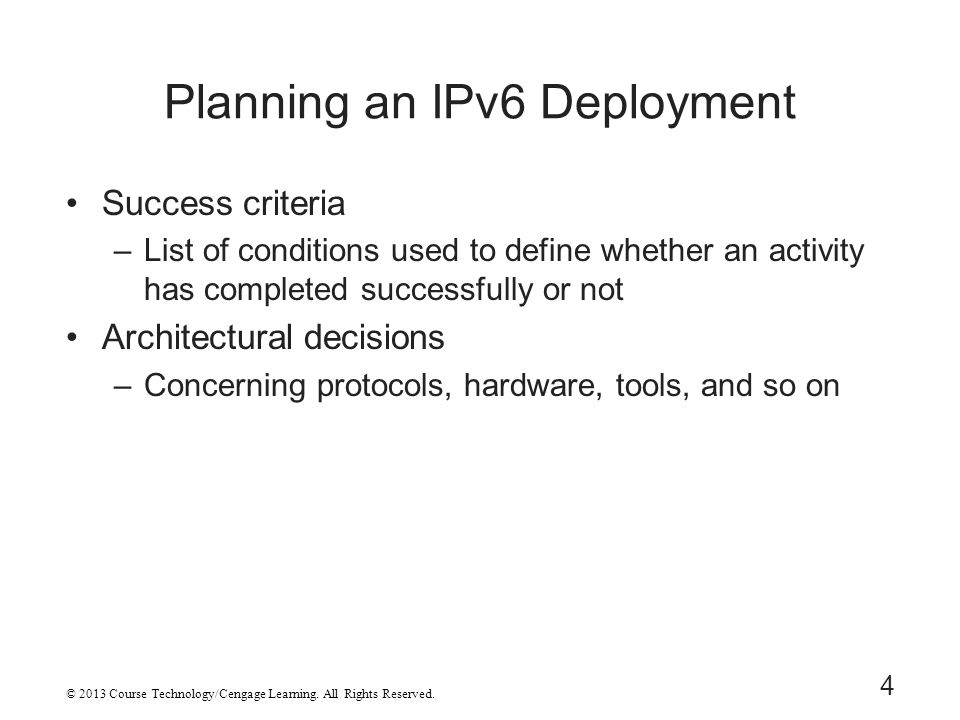 Planning an IPv6 Deployment

• Success criteria
  – List of conditions used to define whether an activity has completed successfully or not
• Architectural decisions
  – Concerning protocols, hardware, tools, and so on

© 2013 Course Technology/Cengage Learning. All Rights Reserved.

4